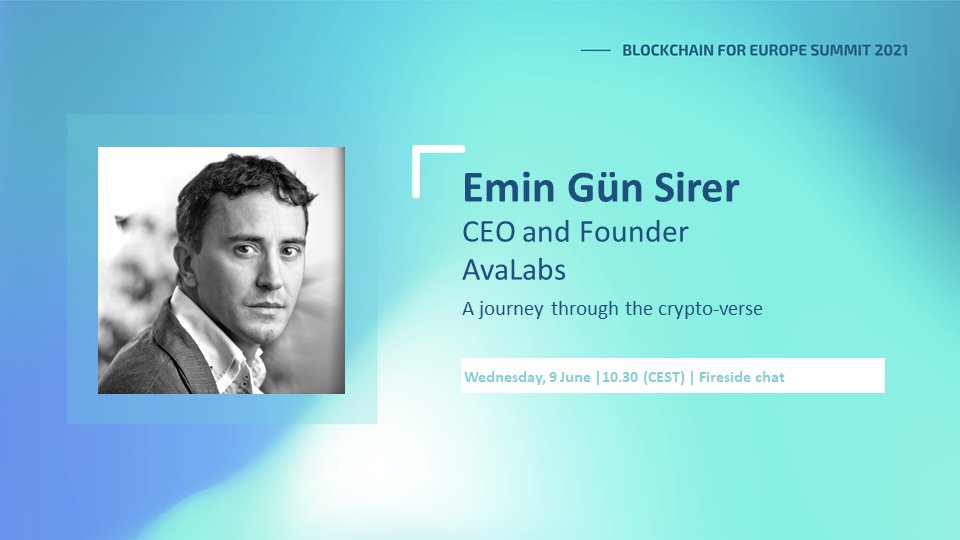 BLOCKCHAIN FOR EUROPE SUMMIT 2021

Emin Gün Sirer
CEO and Founder
AvaLabs

A journey through the crypto-verse

Wednesday, 9 June |10.30 (CEST) | Fireside chat